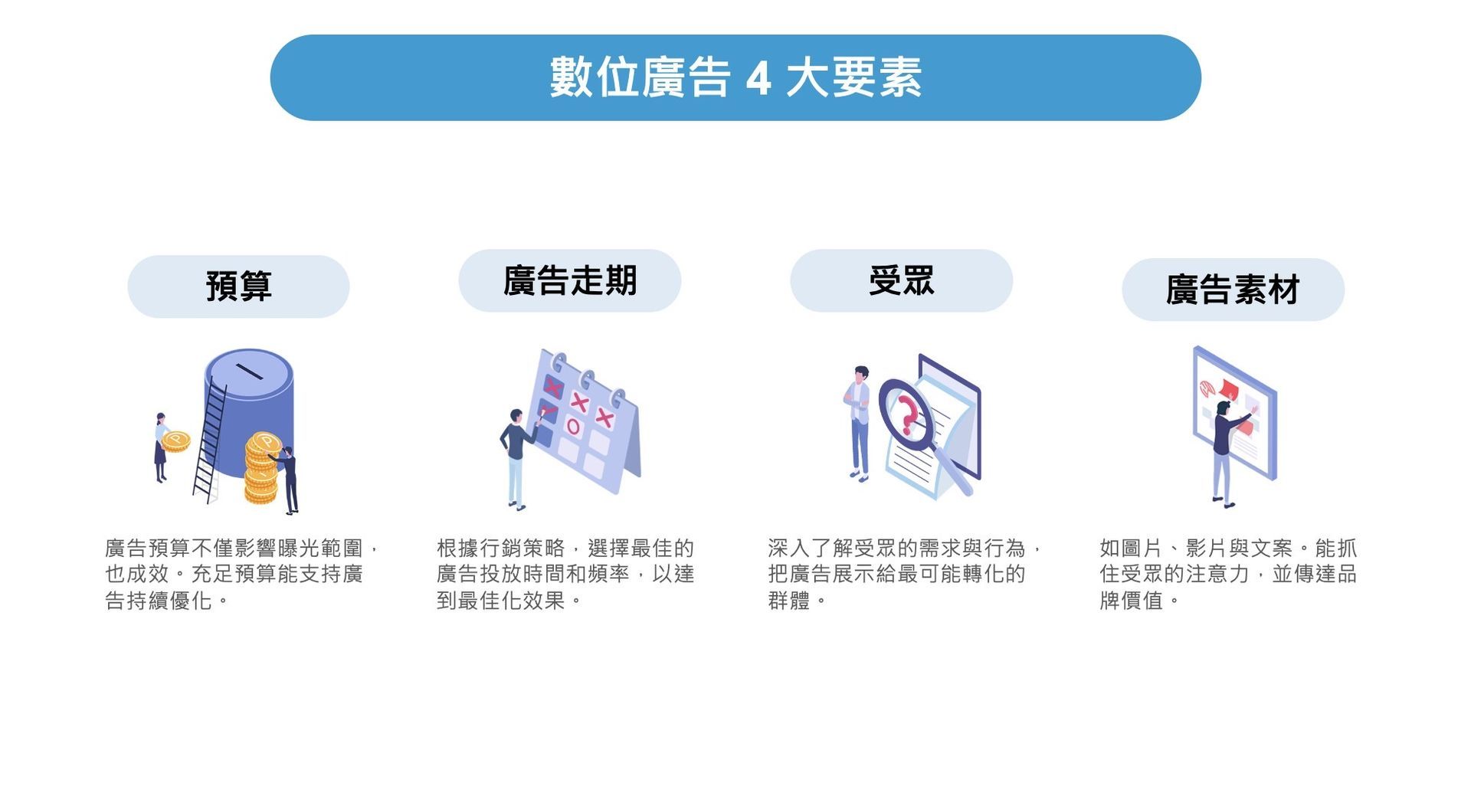 數位廣告 4 大要素

預算

廣告預算不僅影響曝光範圍，也成效。充足預算能支持廣告持續優化。

廣告走期

根據行銷策略，選擇最佳的廣告投放時間和頻率，以達到最佳化效果。

受眾

深入了解受眾的需求與行為，把廣告展示給最可能轉化的群體。

廣告素材

如圖片、影片與文案。能抓住受眾的注意力，並傳達品牌價值。